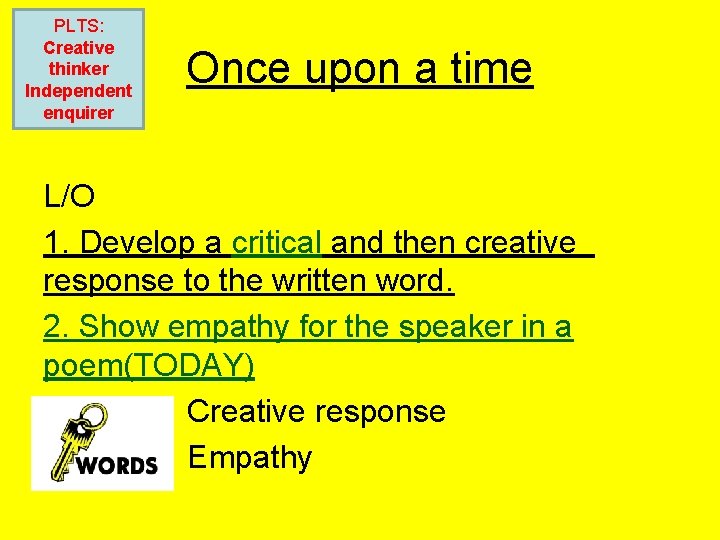 PLTS:
Creative thinker
Independent enquirer

Once upon a time

L/O

1. Develop a critical and then creative response to the written word.

2. Show empathy for the speaker in a poem(TODAY)

WORDS

Creative response

Empathy